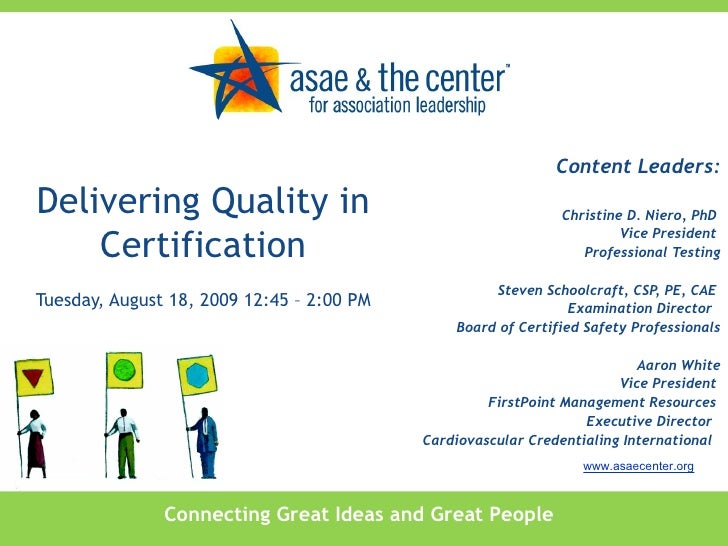 asae & the center™
for association leadership

Delivering Quality in Certification

Tuesday, August 18, 2009 12:45 – 2:00 PM

Content Leaders:

Christine D. Niero, PhD
Vice President
Professional Testing

Steven Schoolcraft, CSP, PE, CAE
Examination Director
Board of Certified Safety Professionals

Aaron White
Vice President
FirstPoint Management Resources
Executive Director
Cardiovascular Credentialing International

www.asaecenter.org

Connecting Great Ideas and Great People